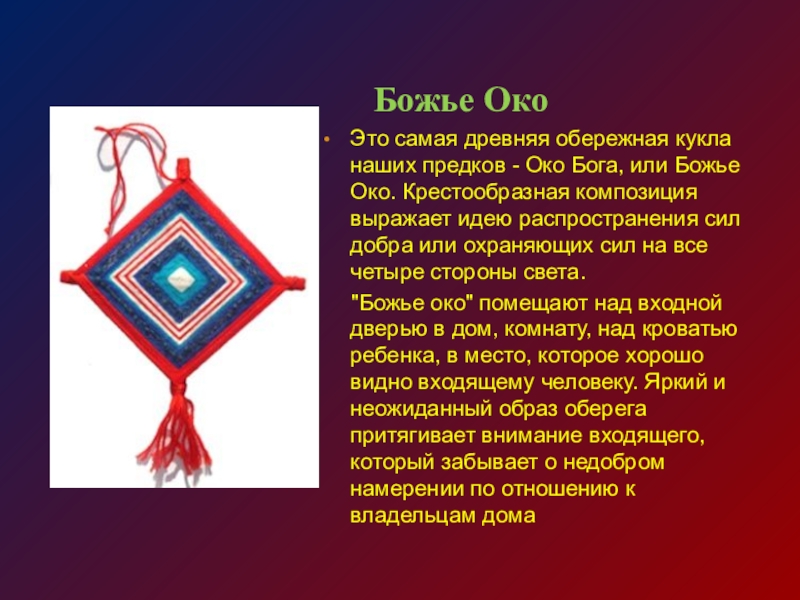 Божье Око

• Это самая древняя обережная кукла наших предков - Око Бога, или Божье Око. Крестообразная композиция выражает идею распространения сил добра или охраняющих сил на все четыре стороны света.

"Божье око" помещают над входной дверью в дом, комнату, над кроватью ребенка, в место, которое хорошо видно входящему человеку. Яркий и неожиданный образ оберега притягивает внимание входящего, который забывает о недобром намерении по отношению к владельцам дома